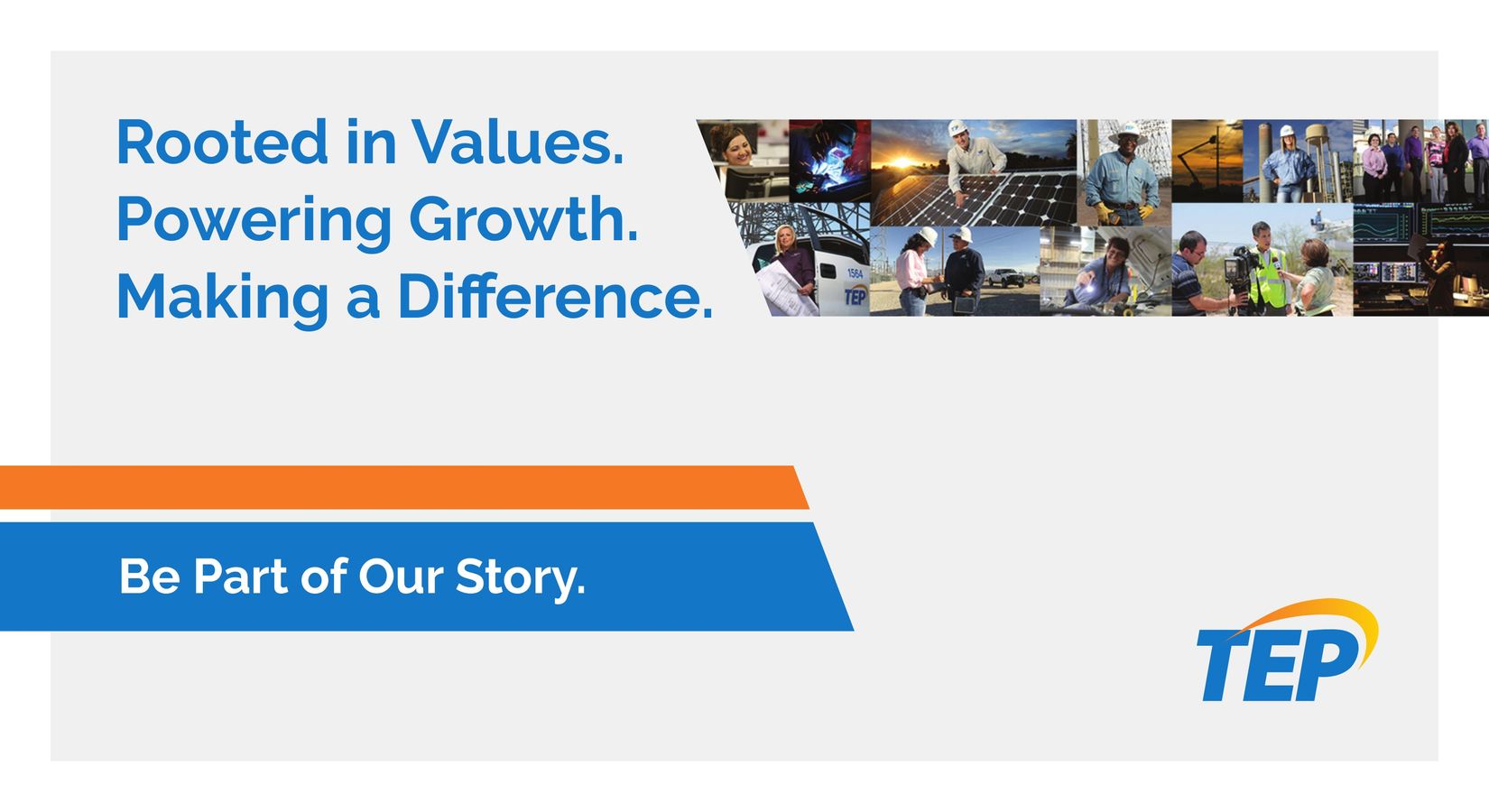 Rooted in Values.
Powering Growth.
Making a Difference.

1564
TEP

Be Part of Our Story.

TEP